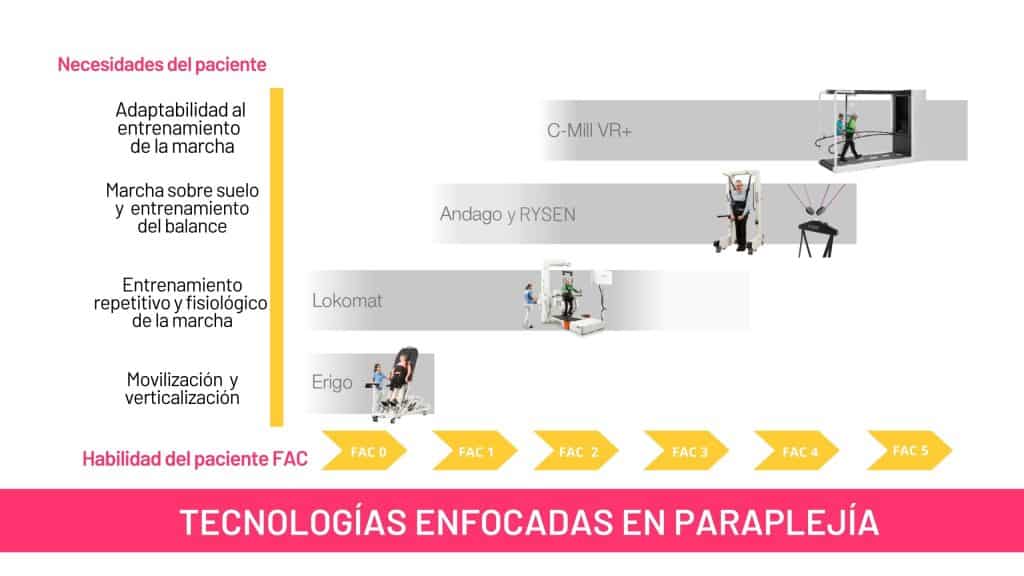 Necesidades del paciente

Adaptabilidad al entrenamiento de la marcha

C-Mill VR+

Marcha sobre suelo y entrenamiento del balance

Andago y RYSEN

Entrenamiento repetitivo y fisiológico de la marcha

Lokomat

Movilización y verticalización

Erigo

Habilidad del paciente FAC

FAC 0

FAC 1

FAC 2

FAC 3

FAC 4

FAC 5

TECNOLOGÍAS ENFOCADAS EN PARAPLEJÍA